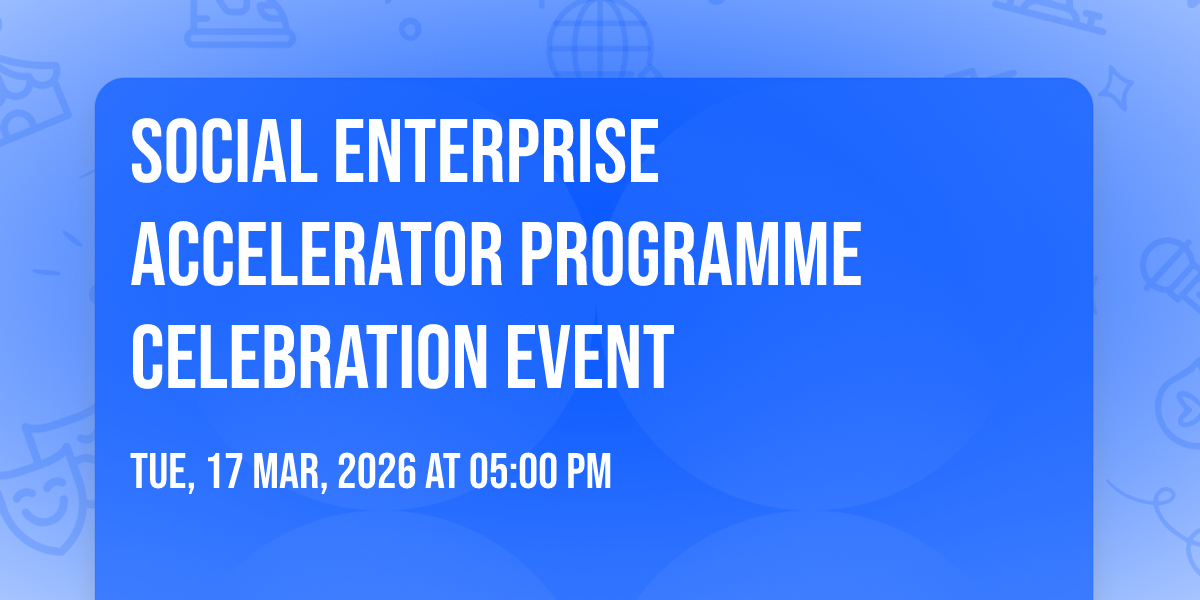 SOCIAL ENTERPRISE ACCELERATOR PROGRAMME CELEBRATION EVENT

TUE, 17 MAR, 2026 AT 05:00 PM